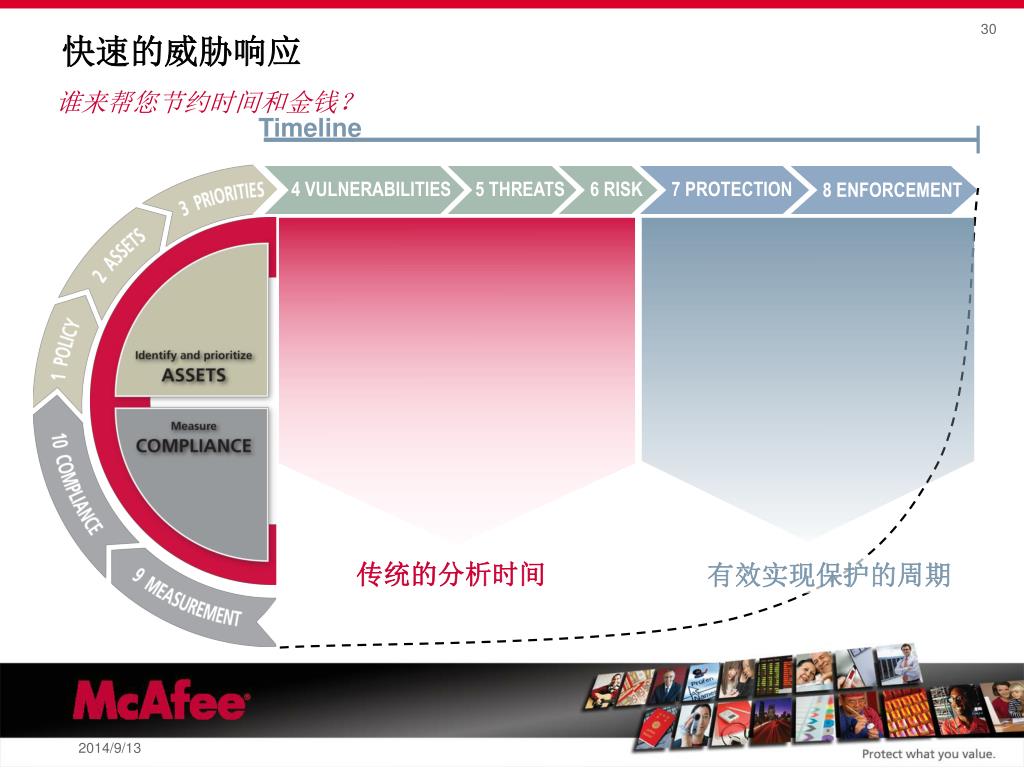 30

快速的威胁响应

谁来帮您节约时间和金钱?

Timeline

1 POLICY

2 ASSETS

3 PRIORITIES

4 VULNERABILITIES

5 THREATS

6 RISK

7 PROTECTION

8 ENFORCEMENT

9 MEASUREMENT

10 COMPLIANCE

Identify and prioritize ASSETS

Measure COMPLIANCE

传统的分析时间

有效实现保护的周期

McAfee

2014/9/13

Protect what you value.